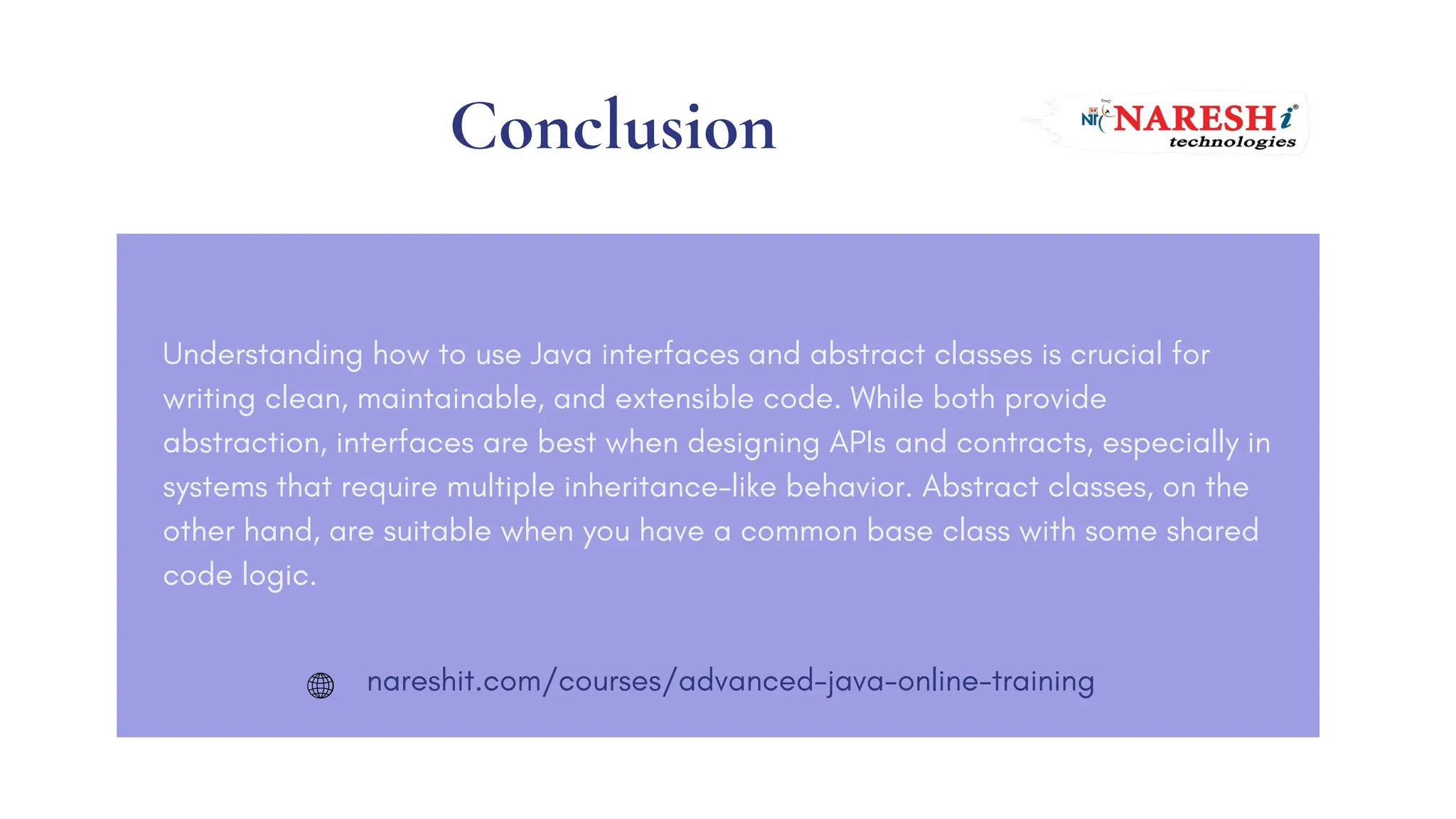 Conclusion

NIT NARESH i technologies

Understanding how to use Java interfaces and abstract classes is crucial for writing clean, maintainable, and extensible code. While both provide abstraction, interfaces are best when designing APIs and contracts, especially in systems that require multiple inheritance-like behavior. Abstract classes, on the other hand, are suitable when you have a common base class with some shared code logic.

nareshit.com/courses/advanced-java-online-training